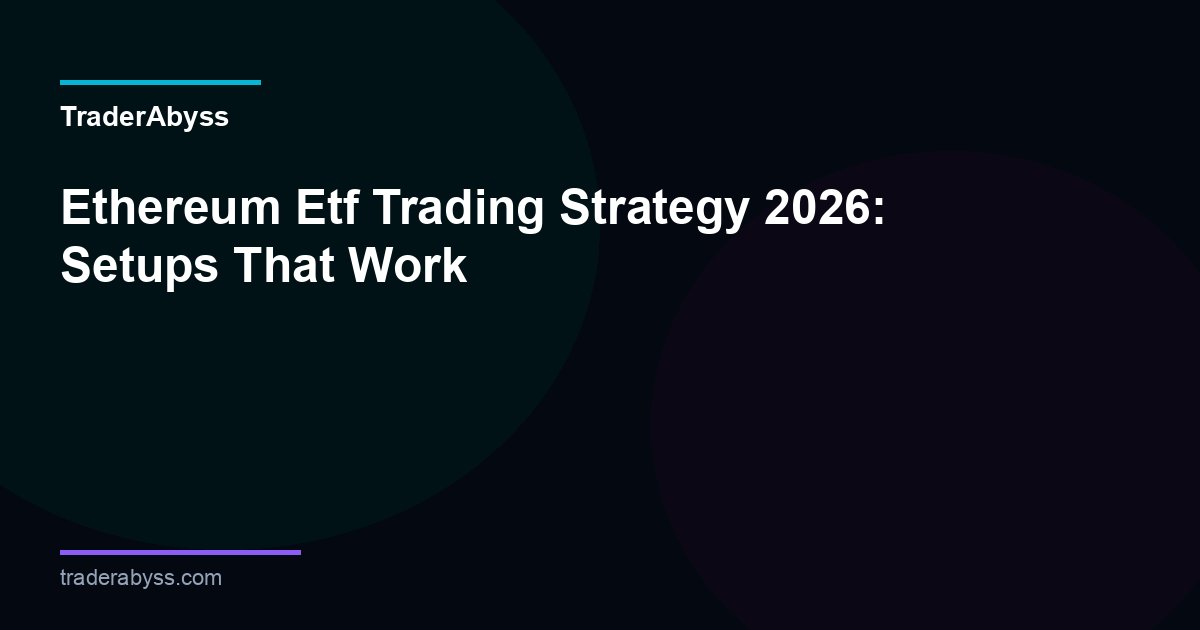 TraderAbyss

Ethereum Etf Trading Strategy 2026: Setups That Work

traderabyss.com